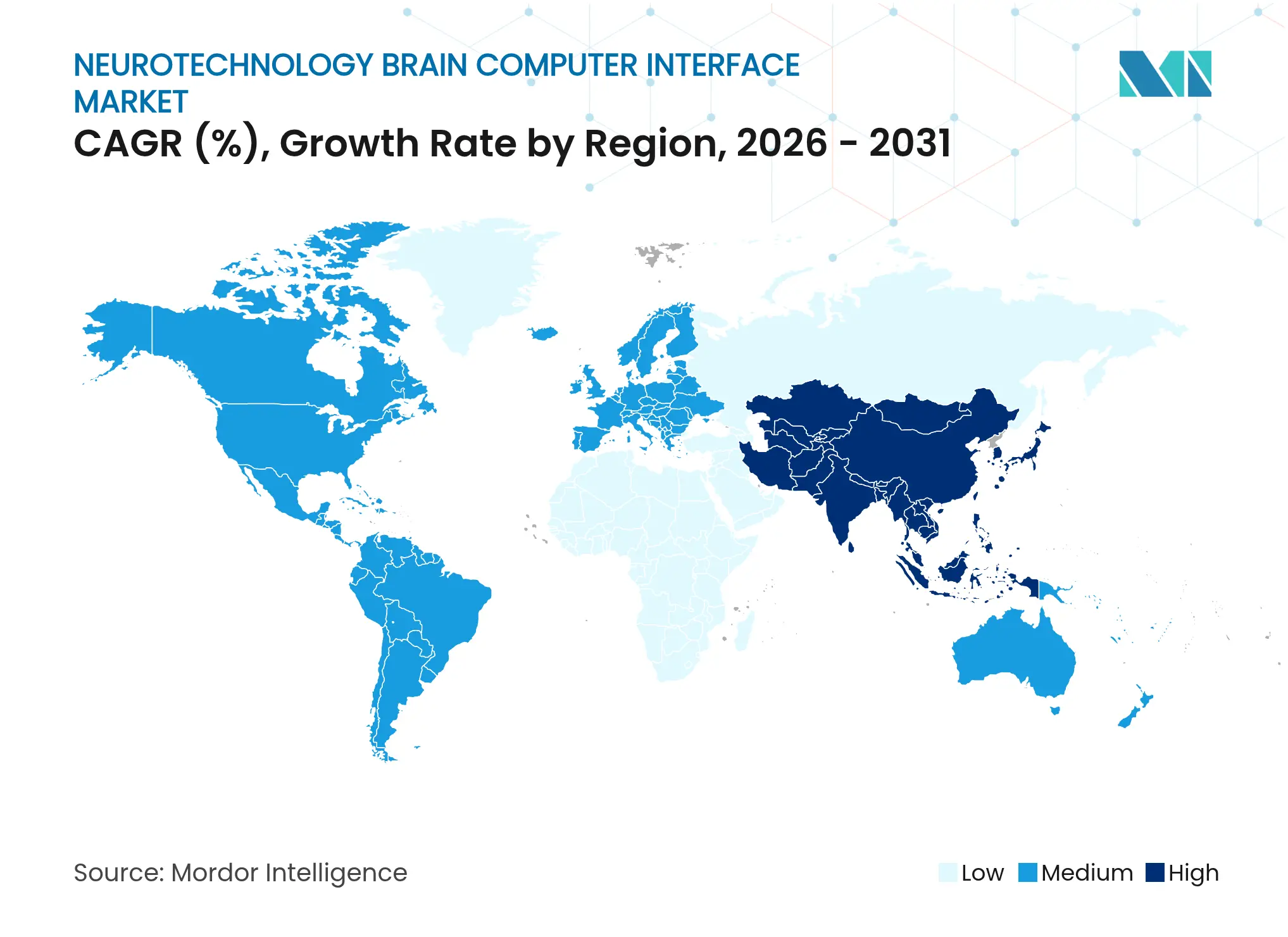 NEUROTECHNOLOGY BRAIN COMPUTER INTERFACE MARKET
CAGR (%), Growth Rate by Region, 2026 - 2031

Source: Mordor Intelligence

Low Medium High